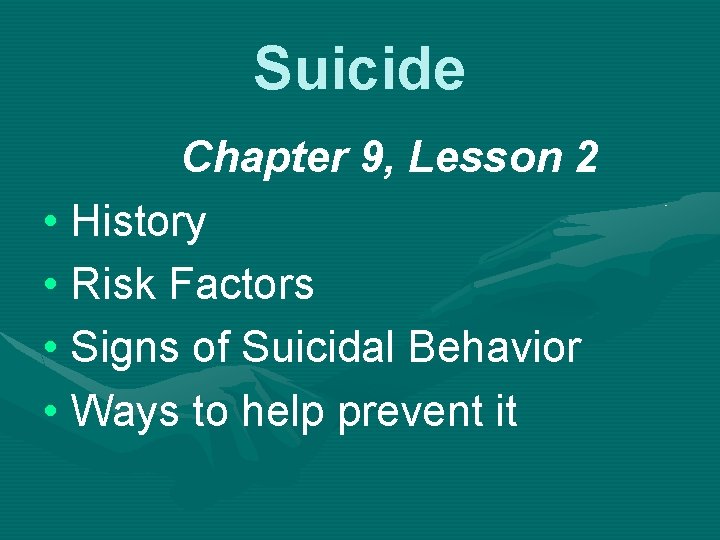 Suicide

Chapter 9, Lesson 2

• History
• Risk Factors
• Signs of Suicidal Behavior
• Ways to help prevent it